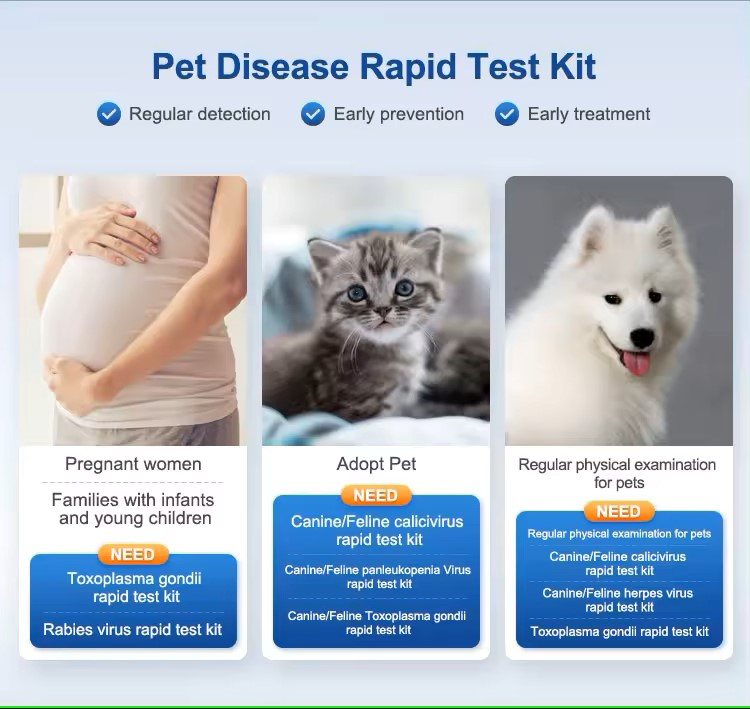 Pet Disease Rapid Test Kit

Regular detection Early prevention Early treatment

Pregnant women

Families with infants and young children

NEED

Toxoplasma gondii rapid test kit

Rabies virus rapid test kit

Adopt Pet

NEED

Canine/Feline calicivirus rapid test kit

Canine/Feline panleukopenia Virus rapid test kit

Canine/Feline Toxoplasma gondii rapid test kit

Regular physical examination for pets

NEED

Regular physical examination for pets

Canine/Feline calicivirus rapid test kit

Canine/Feline herpes virus rapid test kit

Toxoplasma gondii rapid test kit